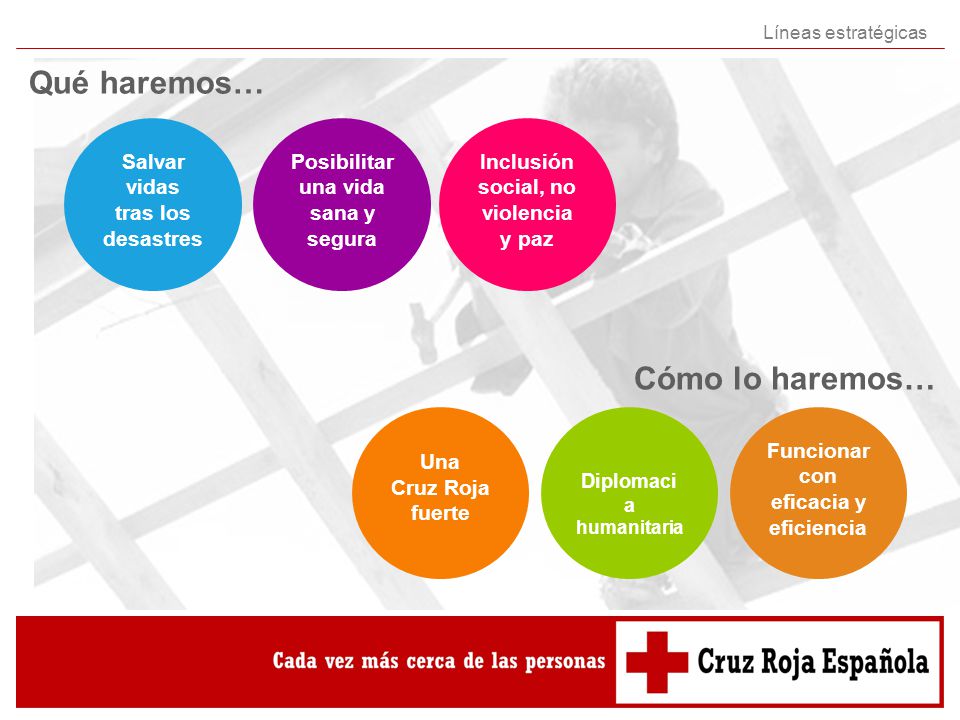 Líneas estratégicas

Qué haremos…

Salvar vidas tras los desastres

Posibilitar una vida sana y segura

Inclusión social, no violencia y paz

Cómo lo haremos…

Una Cruz Roja fuerte

Diplomaci a humanitaria

Funcionar con eficacia y eficiencia

Cada vez más cerca de las personas

Cruz Roja Española